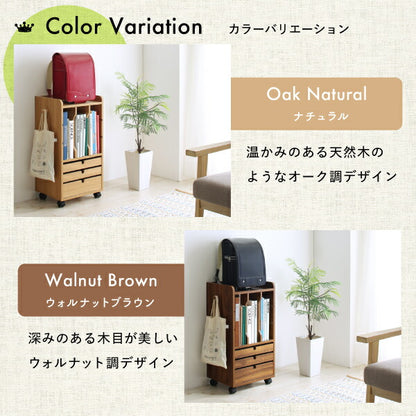 Color Variation カラーバリエーション

Oak Natural
ナチュラル

温かみのある天然木のようなオーク調デザイン

Walnut Brown
ウォルナットブラウン

深みのある木目が美しいウォルナット調デザイン